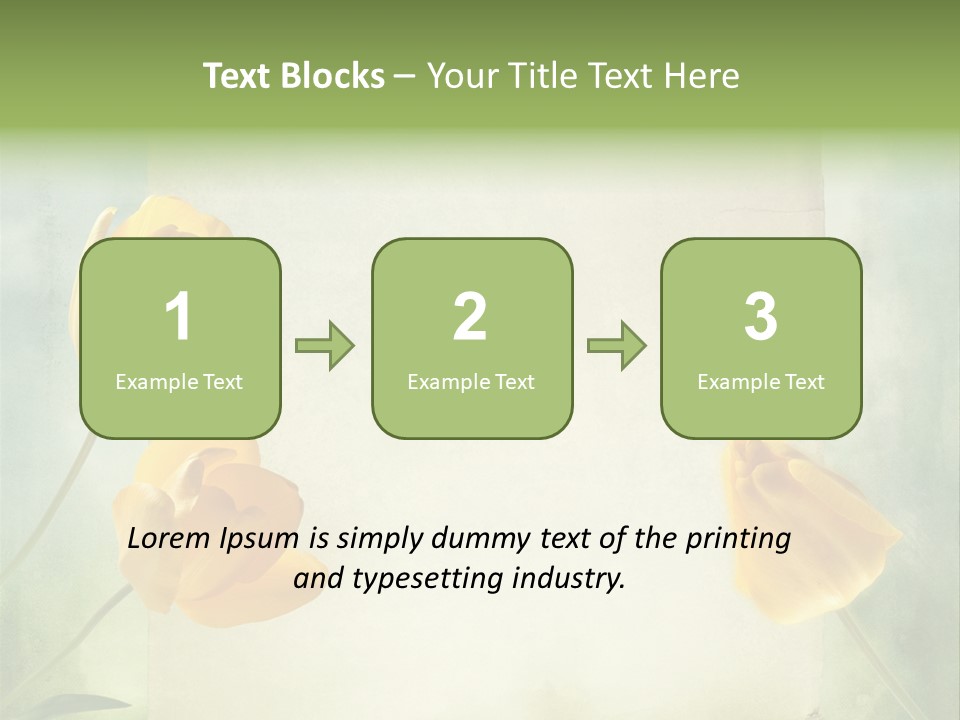 Text Blocks – Your Title Text Here

1
Example Text

2
Example Text

3
Example Text

Lorem Ipsum is simply dummy text of the printing and typesetting industry.